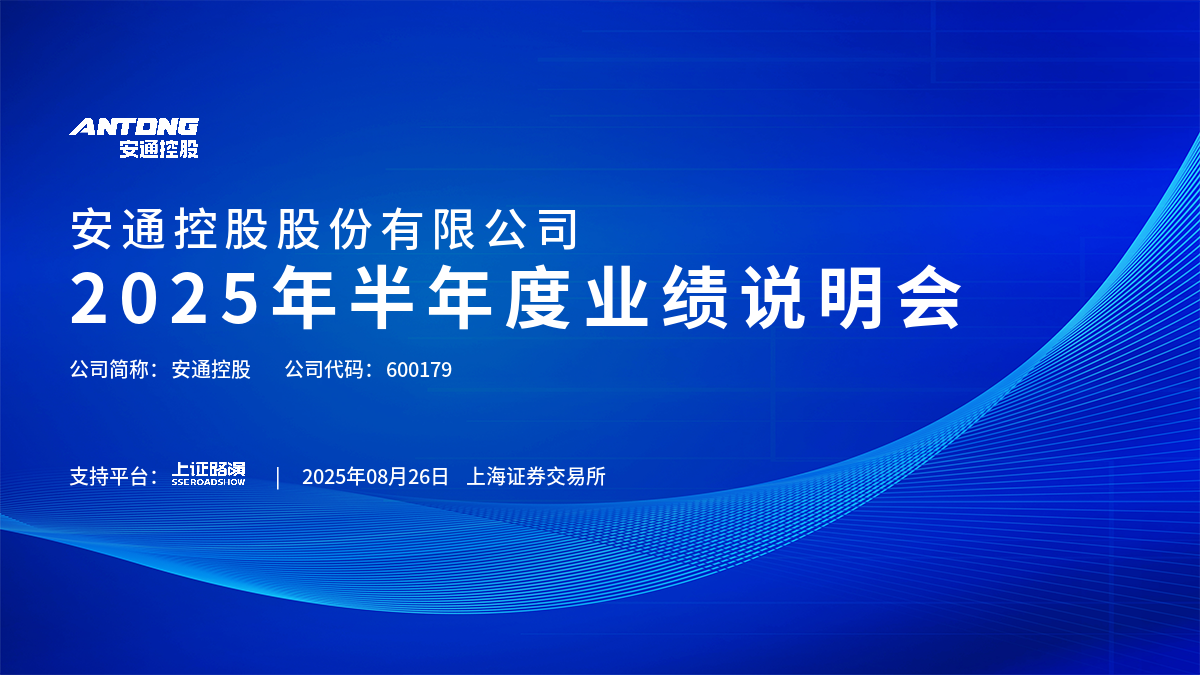 ANTONG
安通控股

安通控股股份有限公司
2025年半年度业绩说明会

公司简称：安通控股　公司代码：600179

支持平台：上证路演 SSE ROADSHOW | 2025年08月26日 上海证券交易所